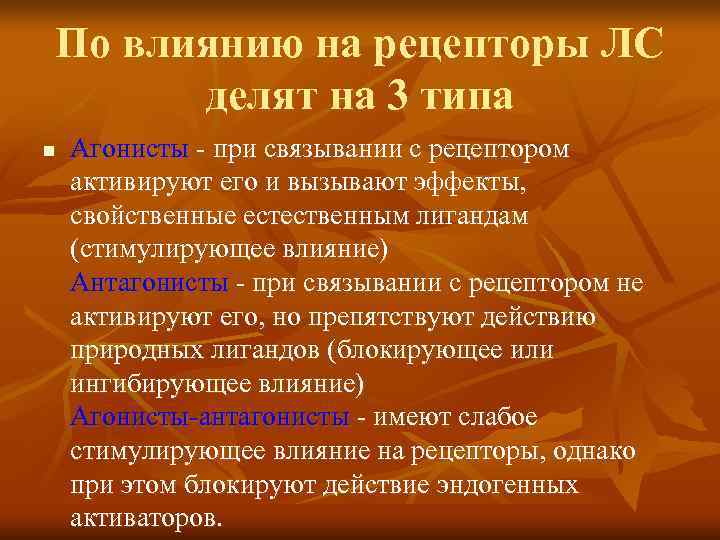 По влиянию на рецепторы ЛС делят на 3 типа

■ Агонисты - при связывании с рецептором активируют его и вызывают эффекты, свойственные естественным лигандам (стимулирующее влияние)
Антагонисты - при связывании с рецептором не активируют его, но препятствуют действию природных лигандов (блокирующее или ингибирующее влияние)
Агонисты-антагонисты - имеют слабое стимулирующее влияние на рецепторы, однако при этом блокируют действие эндогенных активаторов.